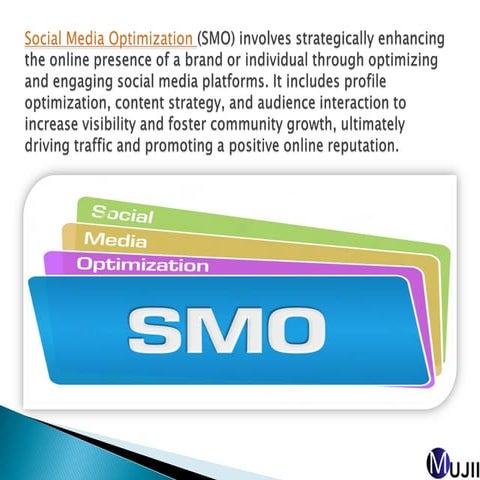 Social Media Optimization (SMO) involves strategically enhancing the online presence of a brand or individual through optimizing and engaging social media platforms. It includes profile optimization, content strategy, and audience interaction to increase visibility and foster community growth, ultimately driving traffic and promoting a positive online reputation.

Social
Media
Optimization
SMO

MUJII